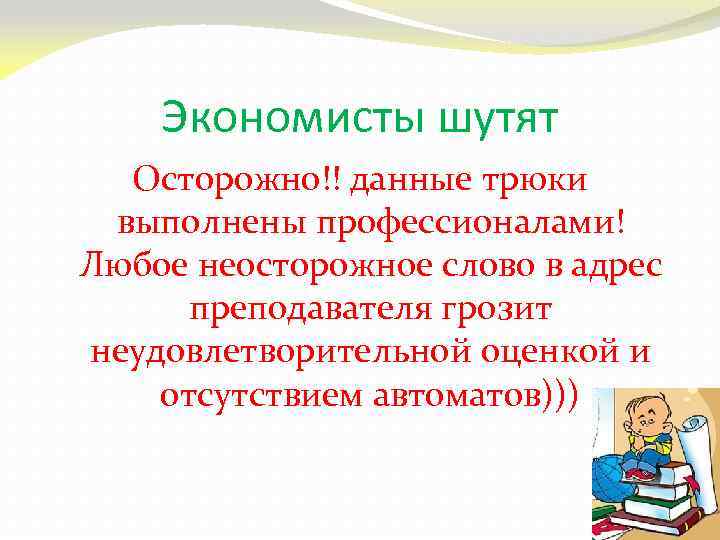 Экономисты шутят

Осторожно!! данные трюки выполнены профессионалами! Любое неосторожное слово в адрес преподавателя грозит неудовлетворительной оценкой и отсутствием автоматов)))